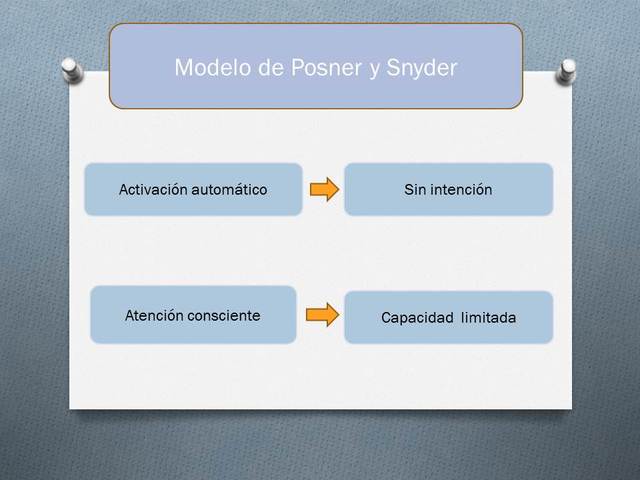 Modelo de Posner y Snyder

Activación automático

Sin intención

Atención consciente

Capacidad limitada